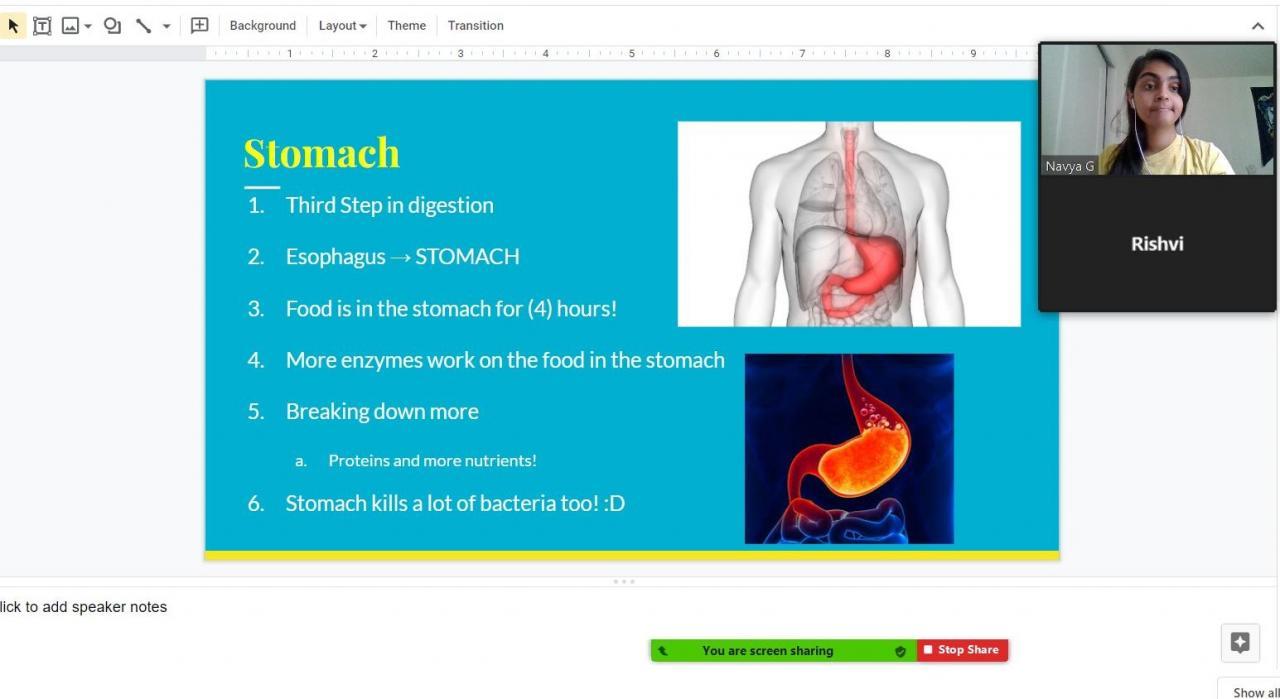 Background Layout Theme Transition

1 2 3 4 5 6 7 8 9

Stomach

1. Third Step in digestion
2. Esophagus → STOMACH
3. Food is in the stomach for (4) hours!
4. More enzymes work on the food in the stomach
5. Breaking down more
a. Proteins and more nutrients!
6. Stomach kills a lot of bacteria too! :D

Navya G

Rishvi

lick to add speaker notes

You are screen sharing

Stop Share

Show all